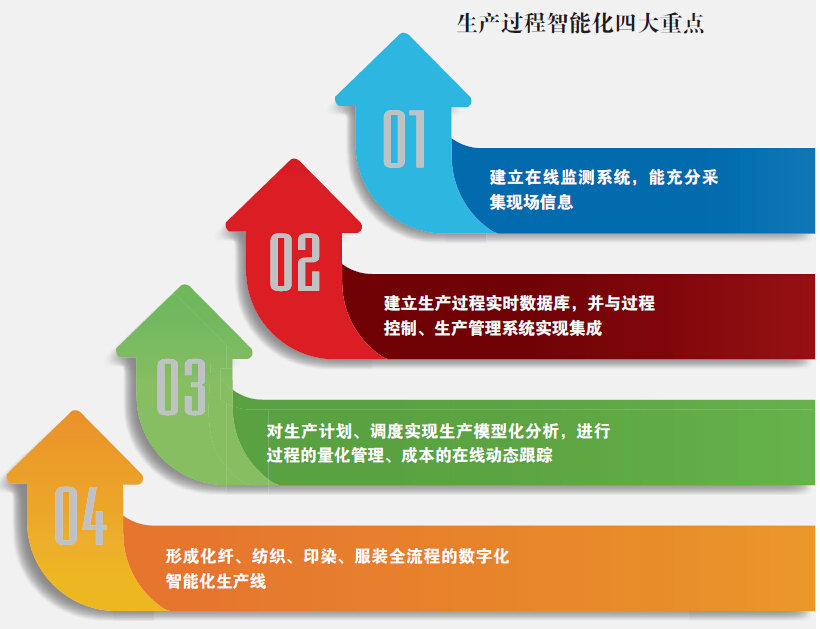 生产过程智能化四大重点

01

建立在线监测系统，能充分采集现场信息

02

建立生产过程实时数据库，并与过程控制、生产管理系统实现集成

03

对生产计划、调度实现生产模型化分析，进行过程的量化管理、成本的在线动态跟踪

04

形成化纤、纺织、印染、服装全流程的数字化智能化生产线